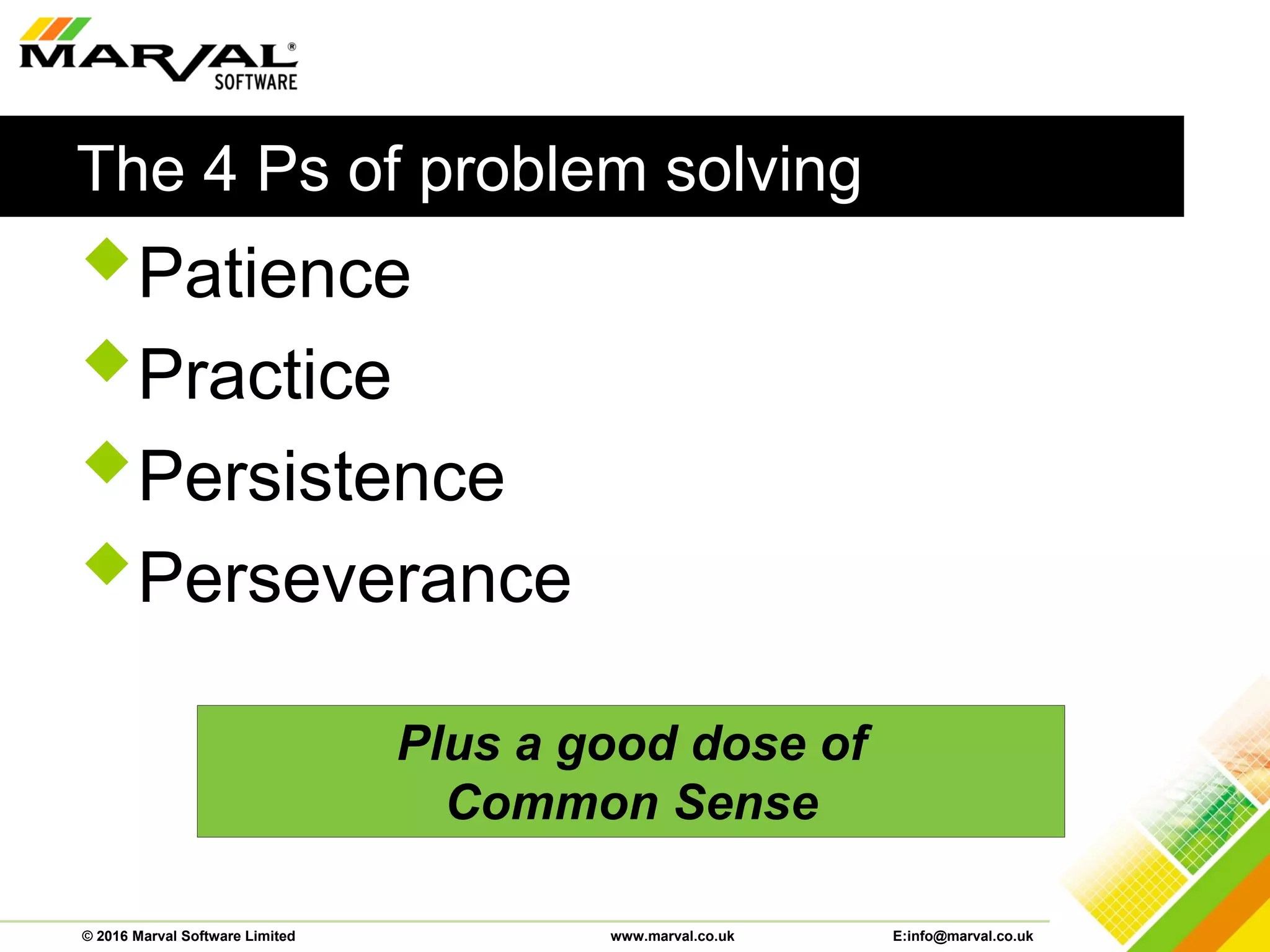 MARVAL®
SOFTWARE

The 4 Ps of problem solving

Patience
Practice
Persistence
Perseverance

Plus a good dose of Common Sense

© 2016 Marval Software Limited www.marval.co.uk E:info@marval.co.uk